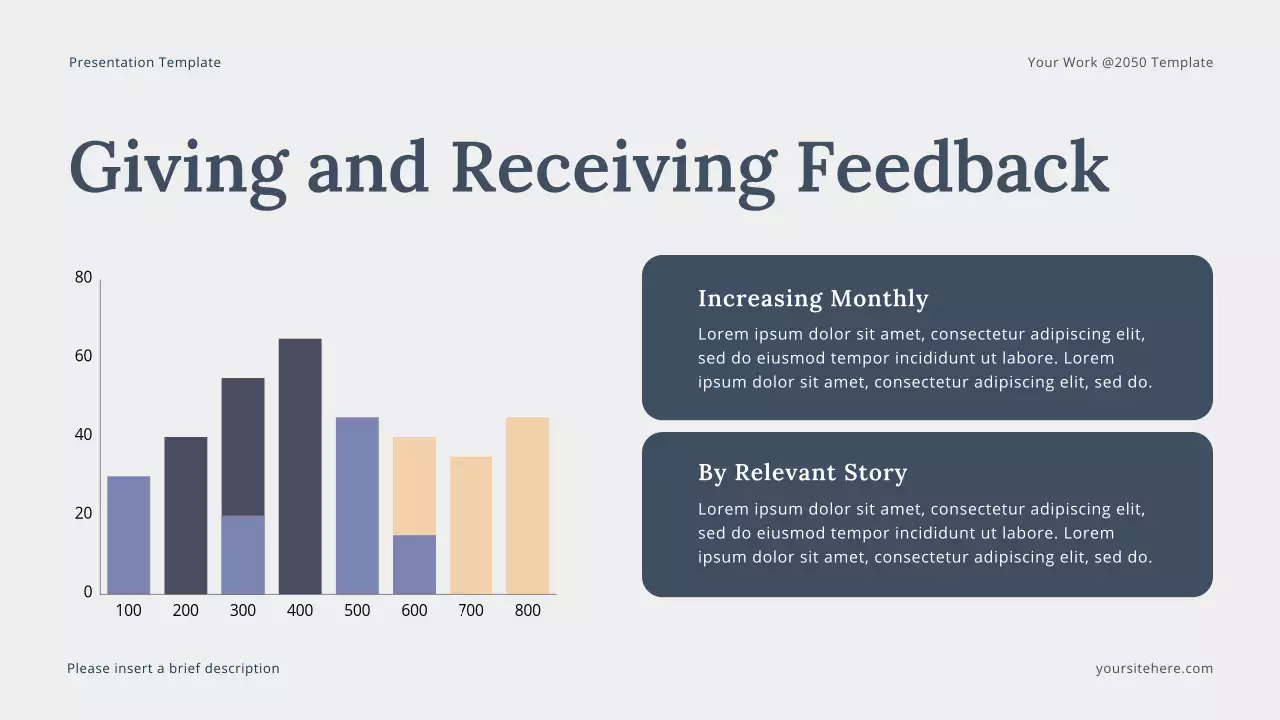 Presentation Template

Your Work @2050 Template

Giving and Receiving Feedback

80
60
40
20
0
100 200 300 400 500 600 700 800

Increasing Monthly
Lorem ipsum dolor sit amet, consectetur adipiscing elit, sed do eiusmod tempor incididunt ut labore. Lorem ipsum dolor sit amet, consectetur adipiscing elit, sed do.

By Relevant Story
Lorem ipsum dolor sit amet, consectetur adipiscing elit, sed do eiusmod tempor incididunt ut labore. Lorem ipsum dolor sit amet, consectetur adipiscing elit, sed do.

Please insert a brief description

yoursitehere.com